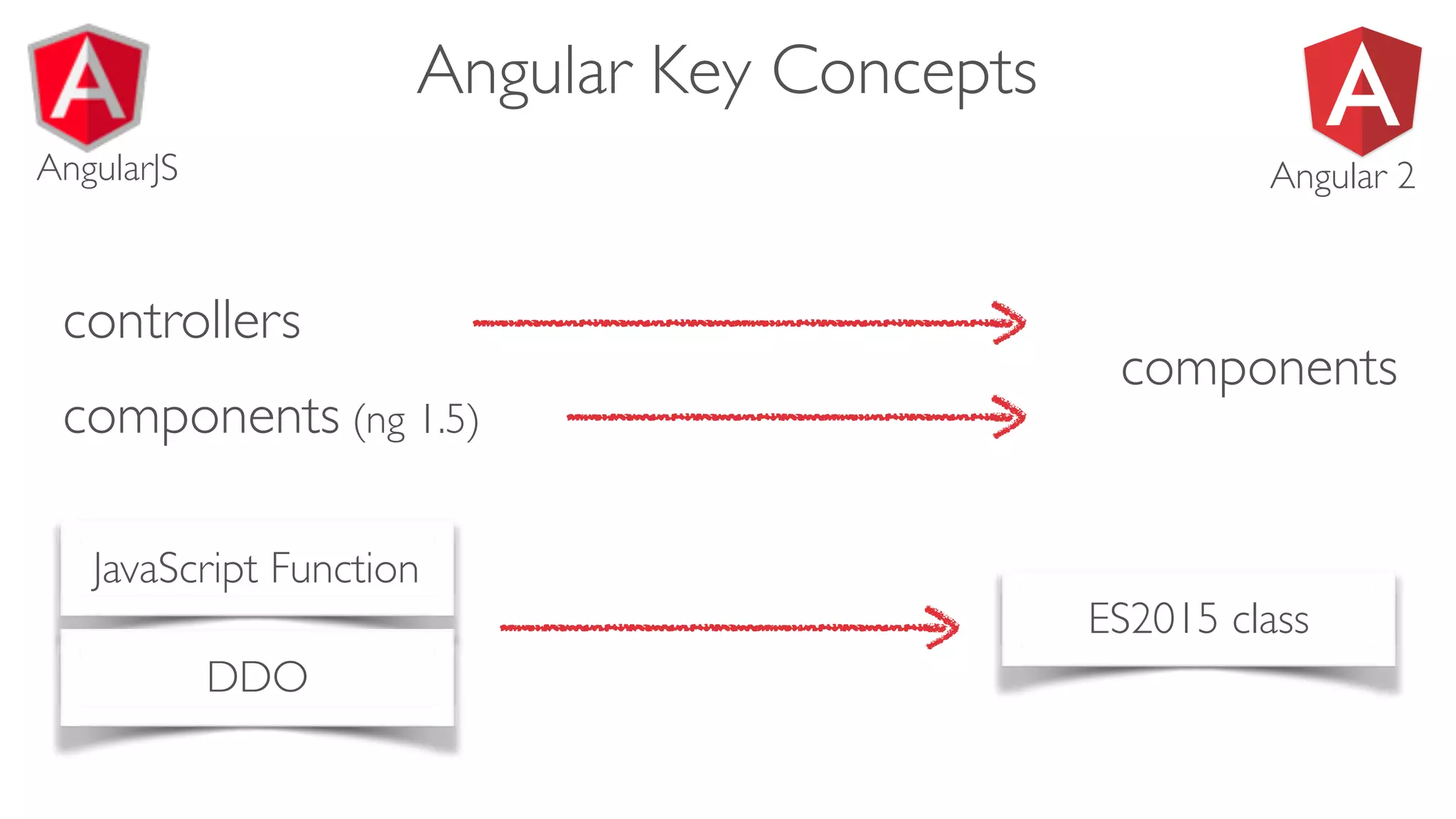 A
AngularJS

Angular Key Concepts

A
Angular 2

controllers

components (ng 1.5)

components

JavaScript Function

DDO

ES2015 class